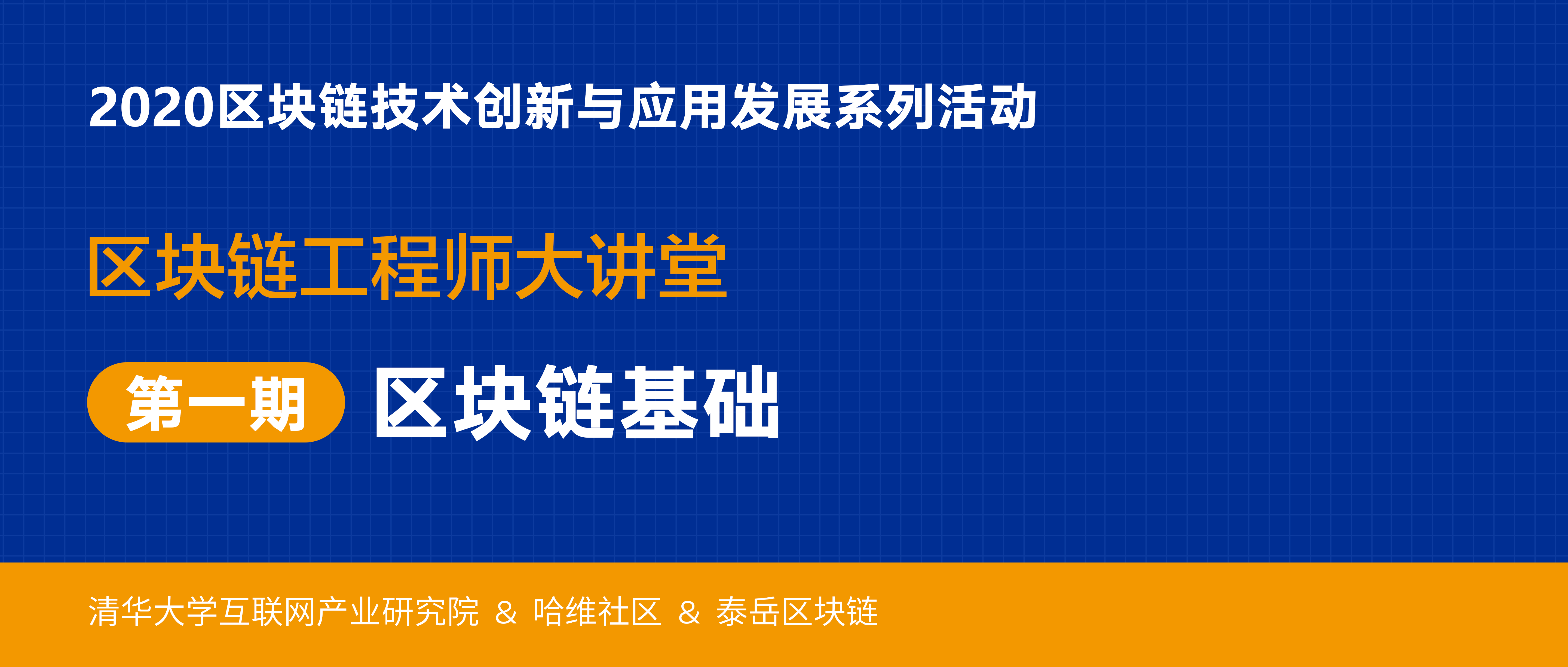 2020区块链技术创新与应用发展系列活动

区块链工程师大讲堂

第一期 区块链基础

清华大学互联网产业研究院 & 哈维社区 & 泰岳区块链